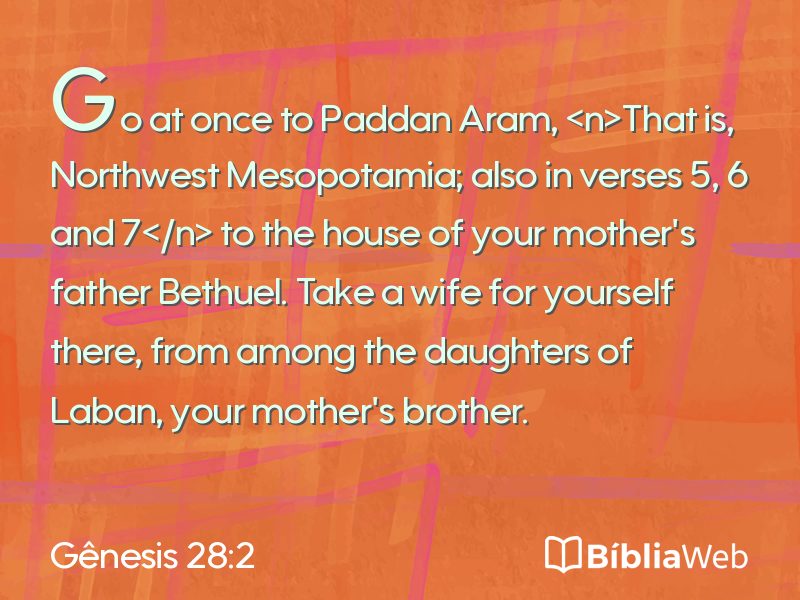 Go at once to Paddan Aram, <n>That is, Northwest Mesopotamia; also in verses 5, 6 and 7</n> to the house of your mother's father Bethuel. Take a wife for yourself there, from among the daughters of Laban, your mother's brother.

Gênesis 28:2

BíbliaWeb